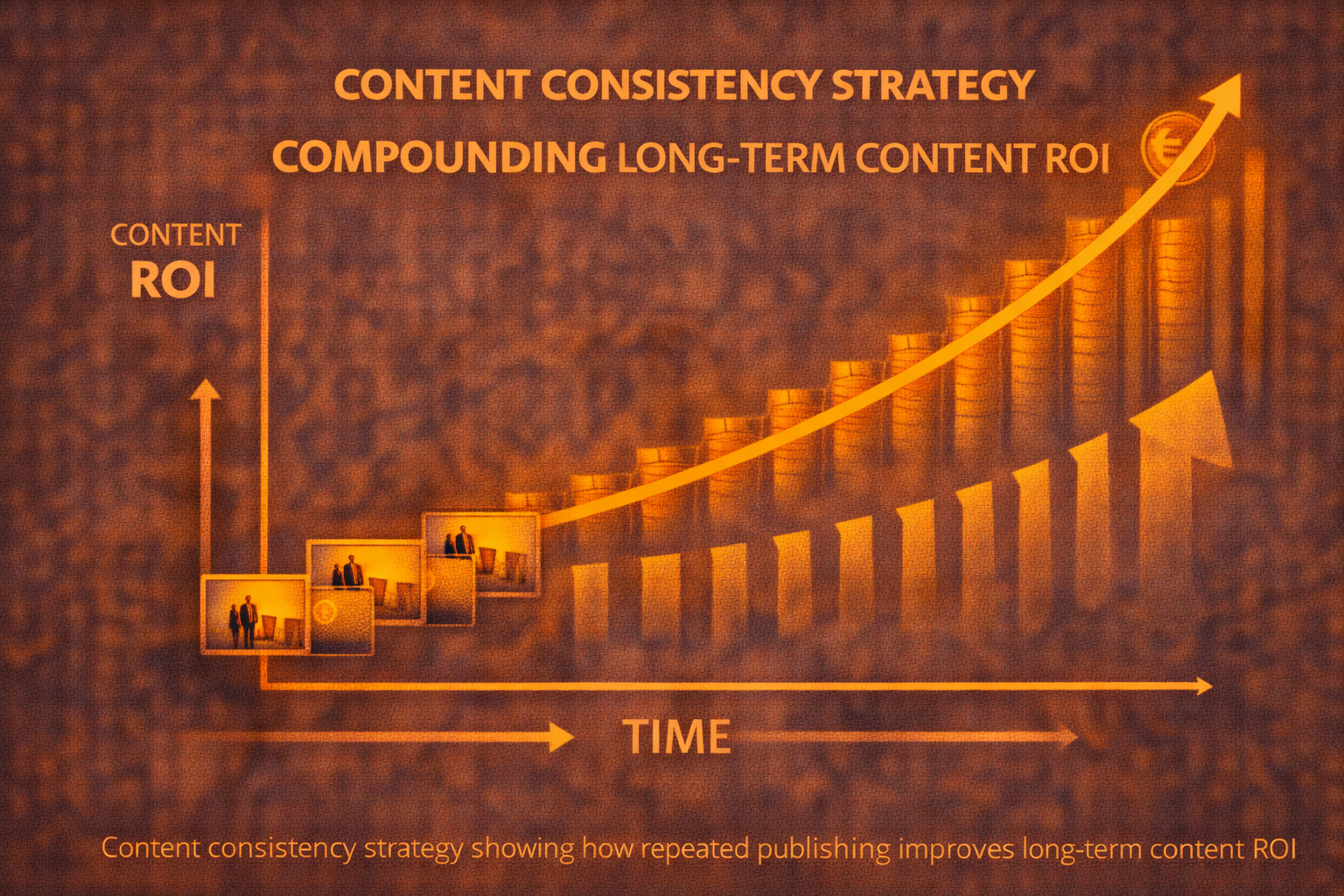 CONTENT CONSISTENCY STRATEGY

COMPOUNDING LONG-TERM CONTENT ROI

€

CONTENT
ROI

TIME

Content consistency strategy showing how repeated publishing improves long-term content ROI